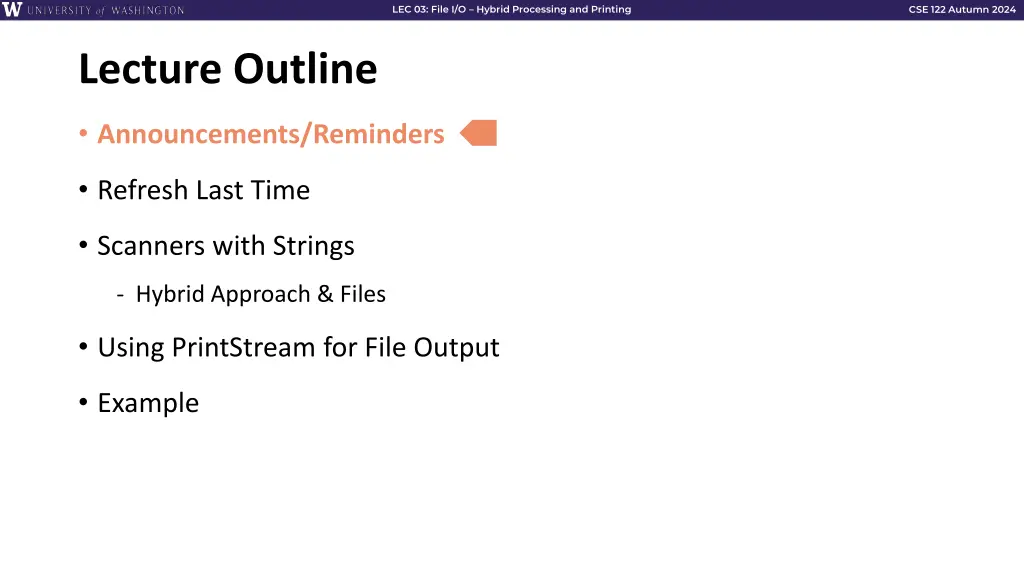 W UNIVERSITY of WASHINGTON

LEC 03: File I/O – Hybrid Processing and Printing

CSE 122 Autumn 2024

Lecture Outline

• Announcements/Reminders

• Refresh Last Time

• Scanners with Strings

- Hybrid Approach & Files

• Using PrintStream for File Output

• Example